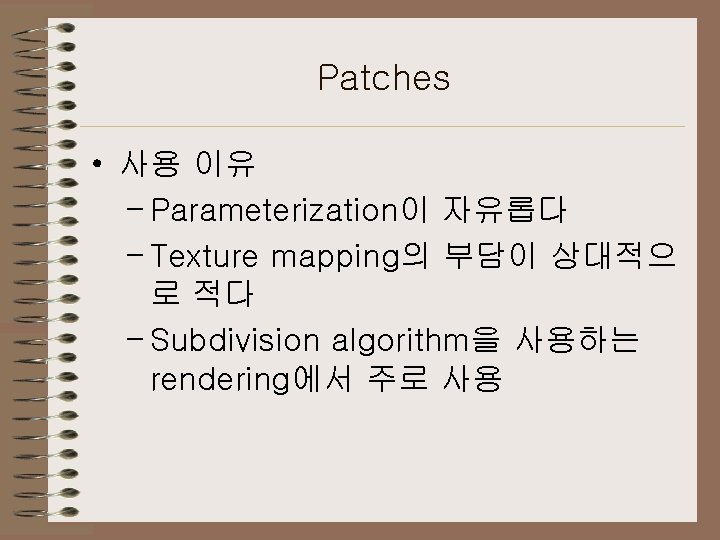 Patches

• 사용 이유
  – Parameterization이 자유롭다
  – Texture mapping의 부담이 상대적으로 적다
  – Subdivision algorithm을 사용하는 rendering에서 주로 사용